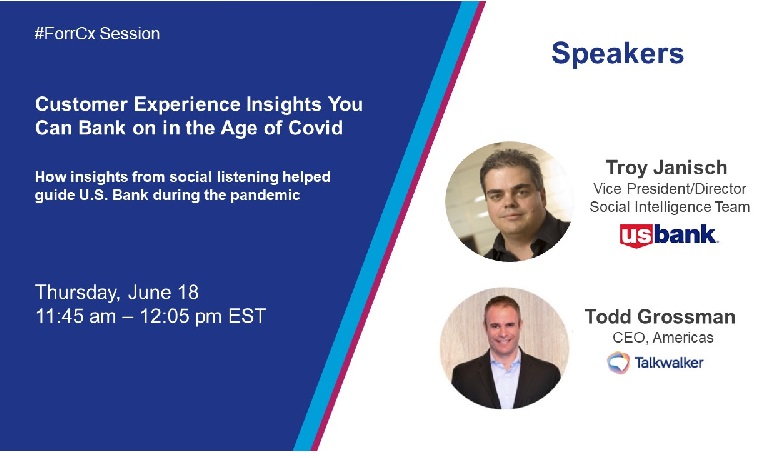 #ForrCx Session

Customer Experience Insights You Can Bank on in the Age of Covid

How insights from social listening helped guide U.S. Bank during the pandemic

Thursday, June 18
11:45 am – 12:05 pm EST

Speakers

Troy Janisch
Vice President/Director
Social Intelligence Team
usbank.

Todd Grossman
CEO, Americas
Talkwalker